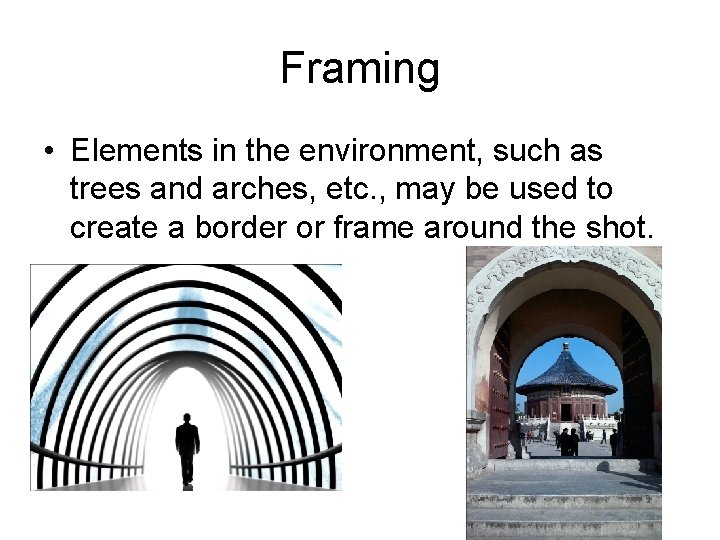 Framing

• Elements in the environment, such as trees and arches, etc., may be used to create a border or frame around the shot.